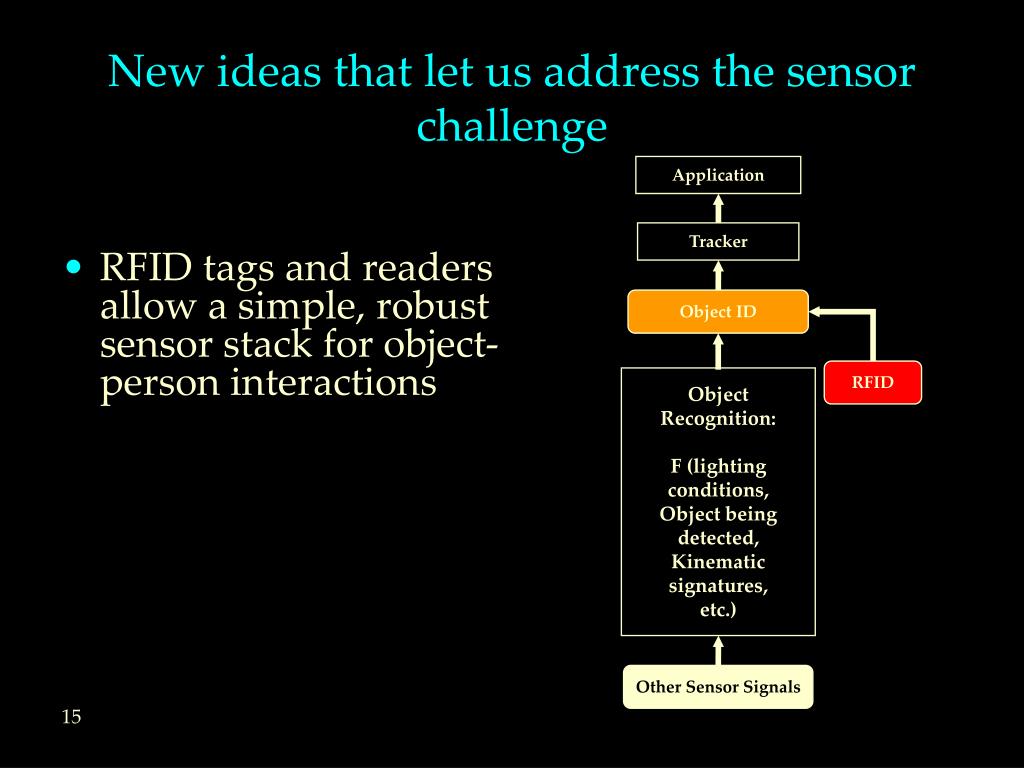 New ideas that let us address the sensor challenge

• RFID tags and readers allow a simple, robust sensor stack for object-person interactions

Application

Tracker

Object ID

RFID

Object Recognition:

F (lighting conditions, Object being detected, Kinematic signatures, etc.)

Other Sensor Signals

15